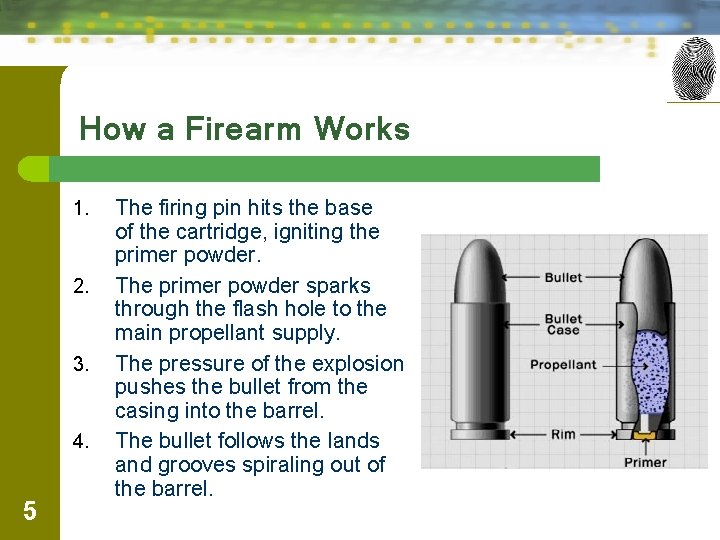 How a Firearm Works

1. The firing pin hits the base of the cartridge, igniting the primer powder.

2. The primer powder sparks through the flash hole to the main propellant supply.

3. The pressure of the explosion pushes the bullet from the casing into the barrel.

4. The bullet follows the lands and grooves spiraling out of the barrel.

Bullet

Bullet Case

Propellant

Rim

Primer

5